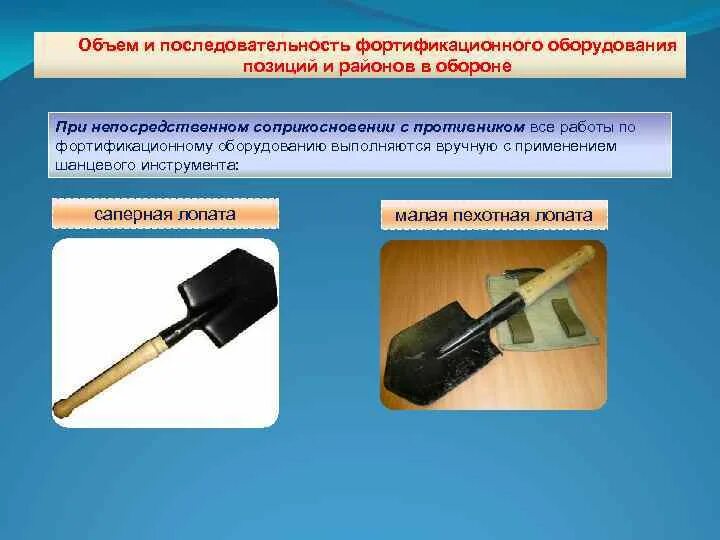 Объем и последовательность фортификационного оборудования позиций и районов в обороне

При непосредственном соприкосновении с противником все работы по фортификационному оборудованию выполняются вручную с применением шанцевого инструмента:

саперная лопата

малая пехотная лопата